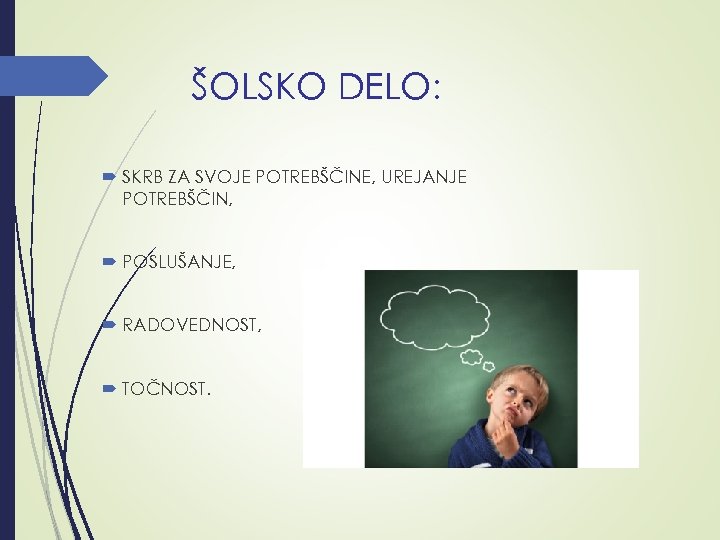 ŠOLSKO DELO:

SKRB ZA SVOJE POTREBŠČINE, UREJANJE POTREBŠČIN,

POSLUŠANJE,

RADOVEDNOST,

TOČNOST.